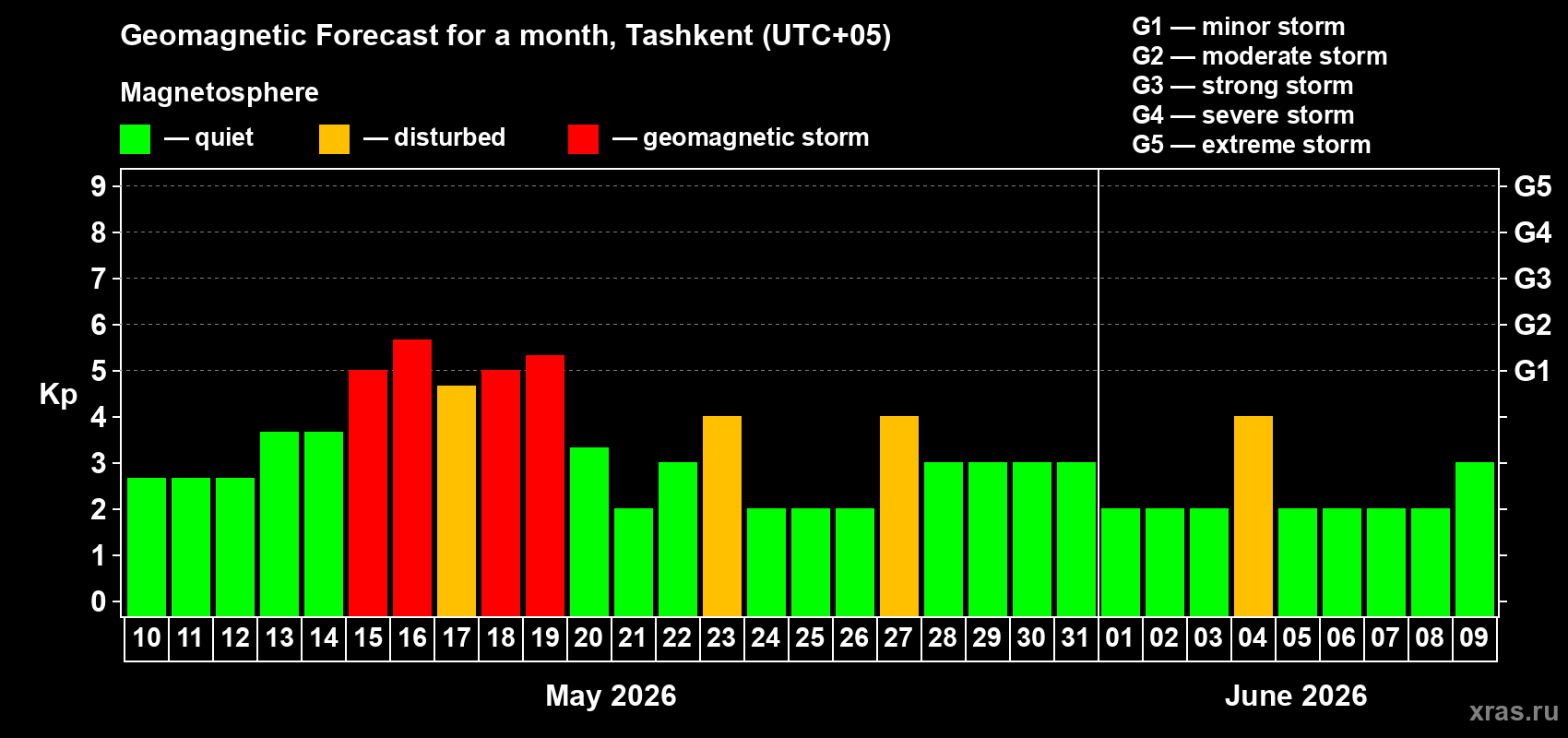 Geomagnetic Forecast for a month, Tashkent (UTC+05)

Magnetosphere

— quiet — disturbed — geomagnetic storm

G1 — minor storm
G2 — moderate storm
G3 — strong storm
G4 — severe storm
G5 — extreme storm

Kp

9
8
7
6
5
4
3
2
1
0

G5
G4
G3
G2
G1

10 11 12 13 14 15 16 17 18 19 20 21 22 23 24 25 26 27 28 29 30 31 01 02 03 04 05 06 07 08 09

May 2026

June 2026

xras.ru